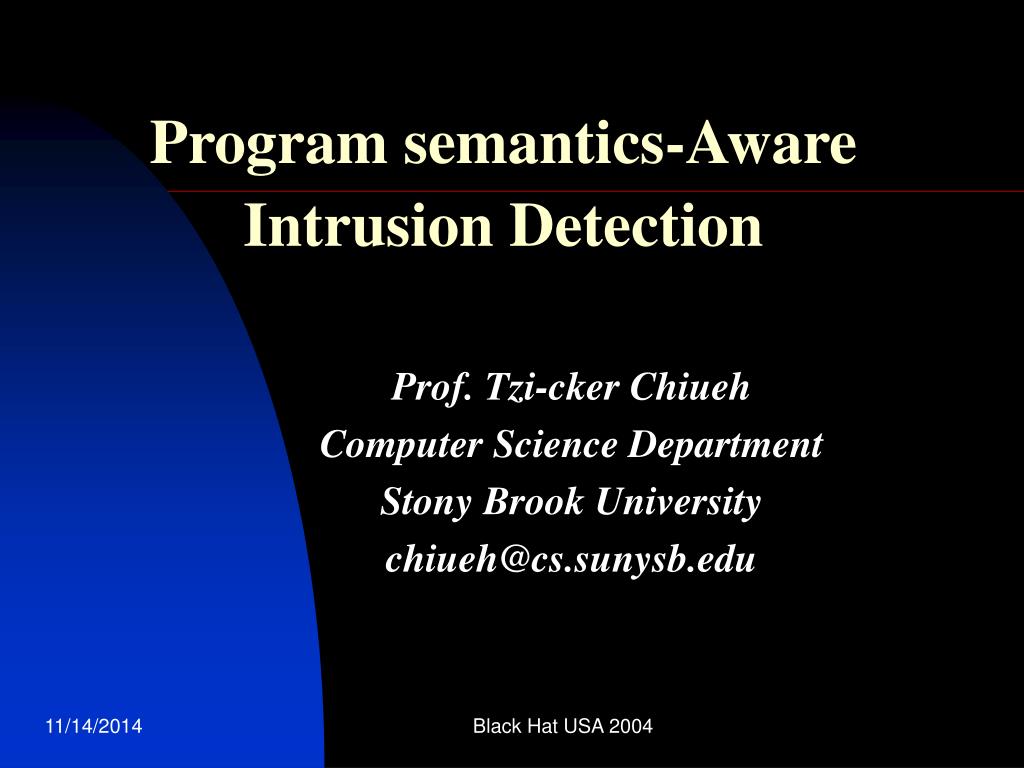 Program semantics-Aware Intrusion Detection

Prof. Tzi-cker Chiueh
Computer Science Department
Stony Brook University
chiueh@cs.sunysb.edu

11/14/2014

Black Hat USA 2004